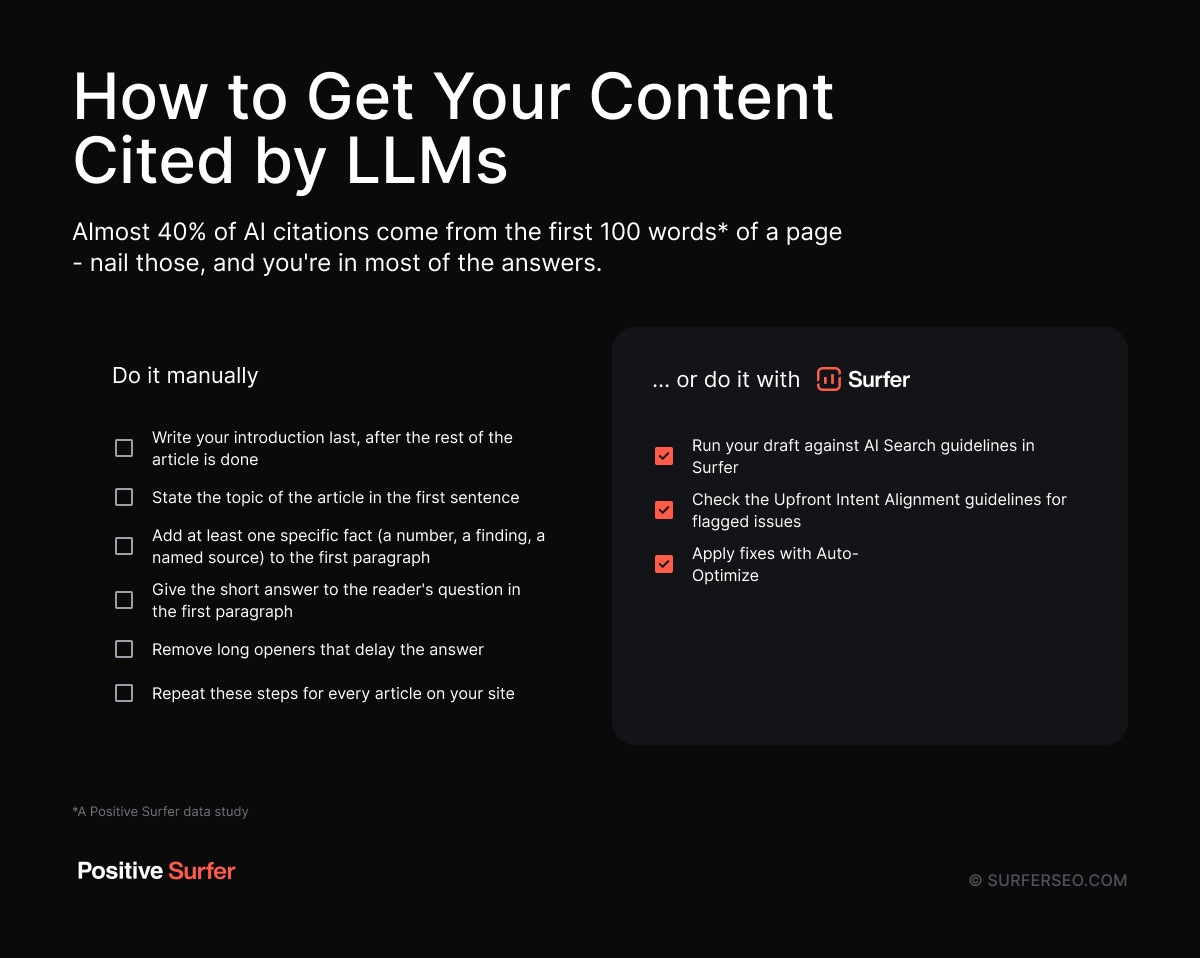 How to Get Your Content Cited by LLMs

Almost 40% of AI citations come from the first 100 words* of a page - nail those, and you're in most of the answers.

Do it manually

Write your introduction last, after the rest of the article is done

State the topic of the article in the first sentence

Add at least one specific fact (a number, a finding, a named source) to the first paragraph

Give the short answer to the reader's question in the first paragraph

Remove long openers that delay the answer

Repeat these steps for every article on your site

... or do it with Surfer

Run your draft against AI Search guidelines in Surfer

Check the Upfront Intent Alignment guidelines for flagged issues

Apply fixes with Auto-Optimize

*A Positive Surfer data study

Positive Surfer

© SURFERSEO.COM